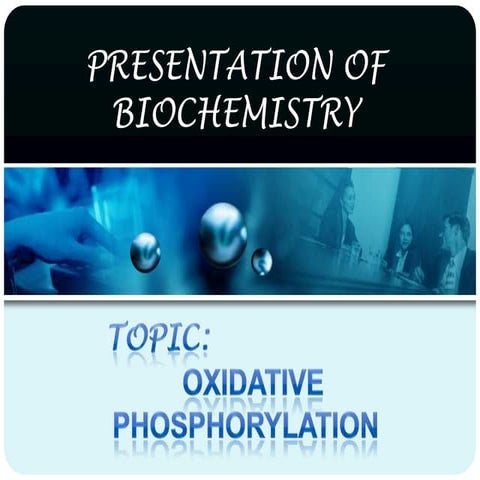 PRESENTATION OF BIOCHEMISTRY

TOPIC:

OXIDATIVE PHOSPHORYLATION